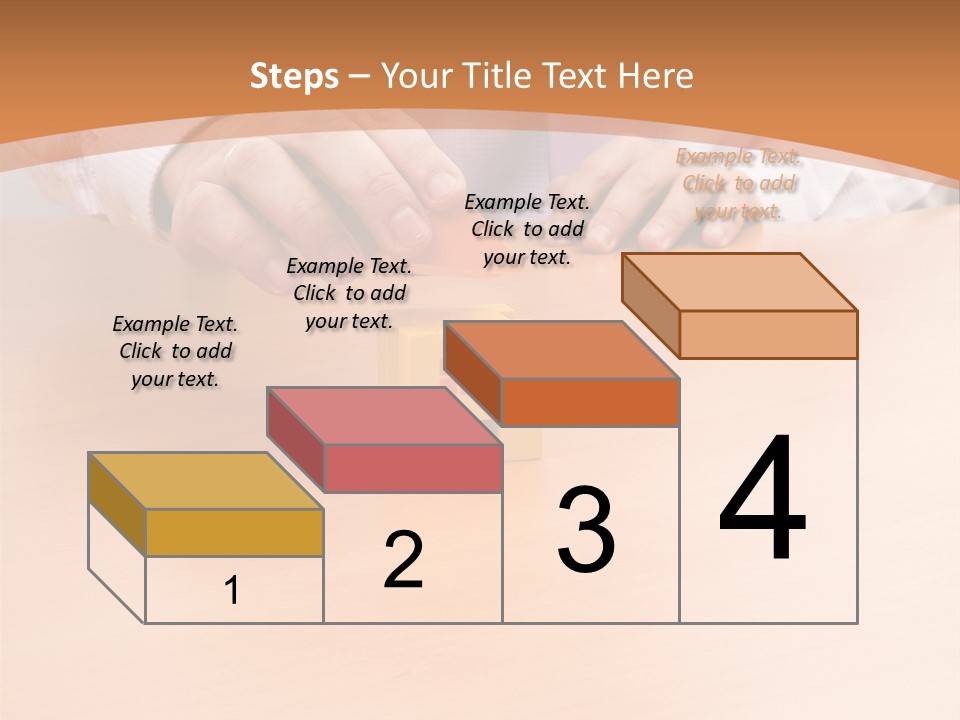 Steps – Your Title Text Here

Example Text. Click to add your text.

Example Text. Click to add your text.

Example Text. Click to add your text.

Example Text. Click to add your text.

1

2

3

4